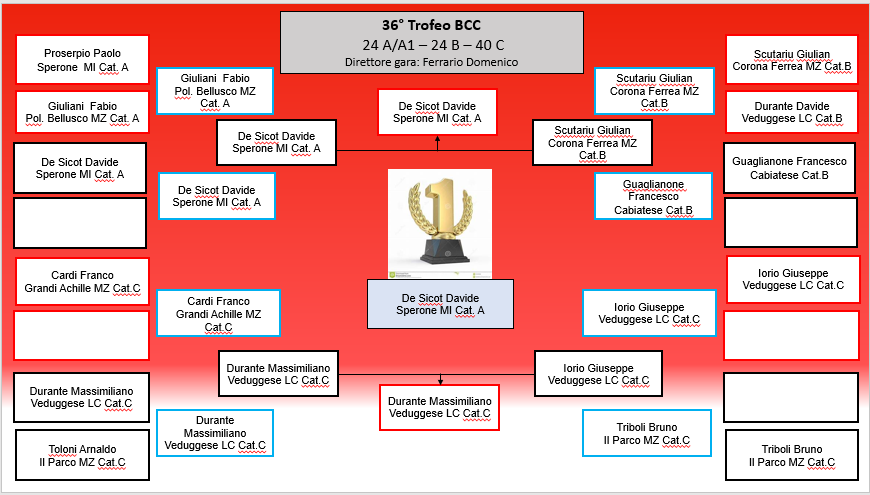 36° Trofeo BCC
24 A/A1 – 24 B – 40 C
Direttore gara: Ferrario Domenico

Proserpio Paolo
Sperone MI Cat. A

Giuliani Fabio
Pol. Bellusco MZ Cat. A

De Sicot Davide
Sperone MI Cat. A

Cardi Franco
Grandi Achille MZ Cat.C

Durante Massimiliano
Veduggese LC Cat.C

Toloni Arnaldo
Il Parco MZ Cat.C

Giuliani Fabio
Pol. Bellusco MZ
Cat. A

De Sicot Davide
Sperone MI Cat. A

Cardi Franco
Grandi Achille MZ
Cat.C

Durante
Massimiliano
Veduggese LC Cat.C

De Sicot Davide
Sperone MI Cat. A

Durante Massimiliano
Veduggese LC Cat.C

De Sicot Davide
Sperone MI Cat. A

De Sicot Davide
Sperone MI Cat. A

Durante Massimiliano
Veduggese LC Cat.C

Scutariu Giulian
Corona Ferrea MZ
Cat.B

Iorio Giuseppe
Veduggese LC Cat.C

Scutariu Giulian
Corona Ferrea MZ
Cat.B

Guaglianone
Francesco
Cabiatese Cat.B

Iorio Giuseppe
Veduggese LC Cat.C

Triboli Bruno
Il Parco MZ Cat.C

Scutariu Giulian
Corona Ferrea MZ Cat.B

Durante Davide
Veduggese LC Cat.B

Guaglianone Francesco
Cabiatese Cat.B

Iorio Giuseppe
Veduggese LC Cat.C

Triboli Bruno
Il Parco MZ Cat.C